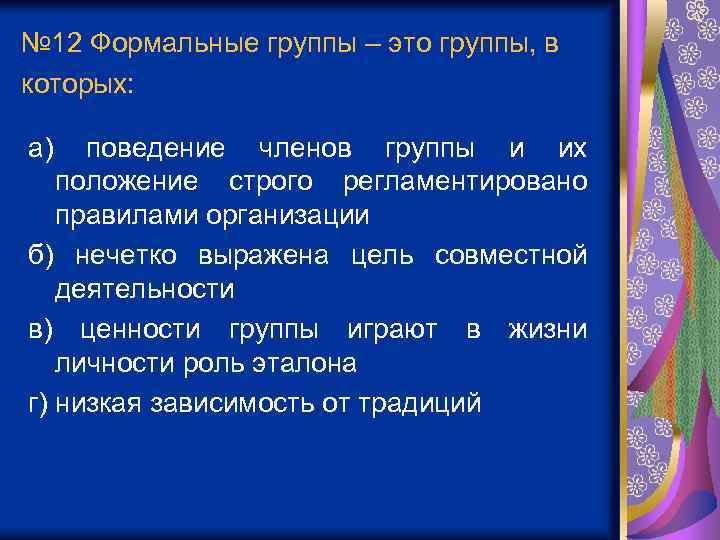 №12 Формальные группы – это группы, в которых:

а) поведение членов группы и их положение строго регламентировано правилами организации

б) нечетко выражена цель совместной деятельности

в) ценности группы играют в жизни личности роль эталона

г) низкая зависимость от традиций